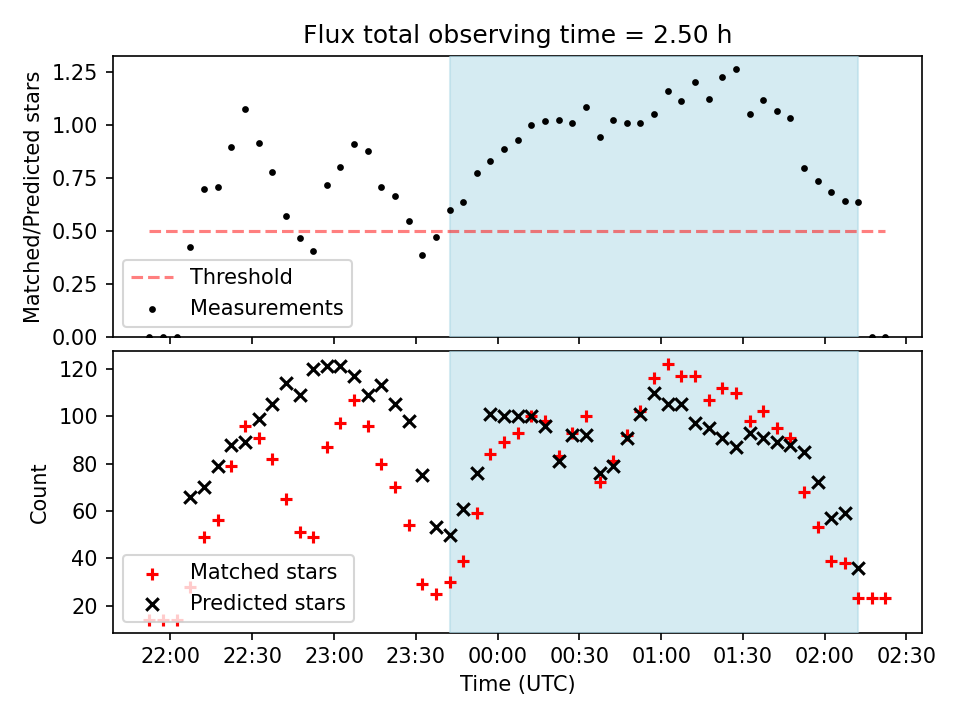 Flux total observing time = 2.50 h

Matched/Predicted stars

1.25
1.00
0.75
0.50
0.25
0.00

Threshold
Measurements

Count

120
100
80
60
40
20

Matched stars
Predicted stars

22:00 22:30 23:00 23:30 00:00 00:30 01:00 01:30 02:00 02:30

Time (UTC)